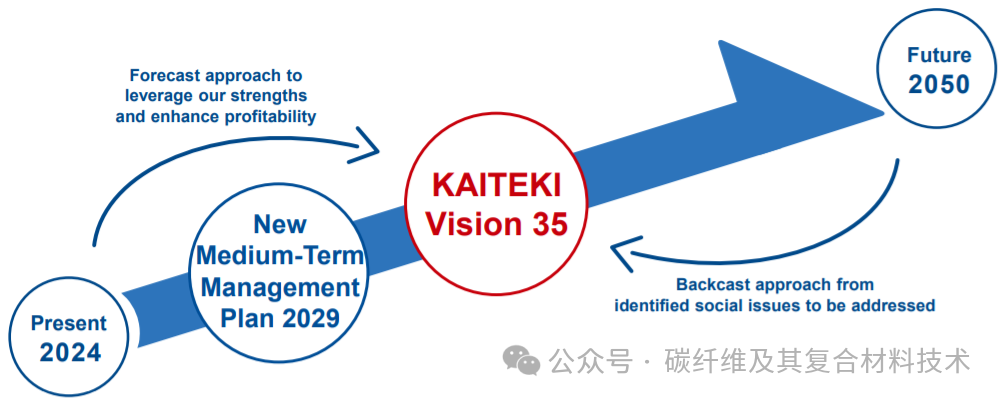 Forecast approach to leverage our strengths and enhance profitability

Future
2050

KAITEKI
Vision 35

New
Medium-Term
Management
Plan 2029

Present
2024

Backcast approach from identified social issues to be addressed

公众号 · 碳纤维及其复合材料技术